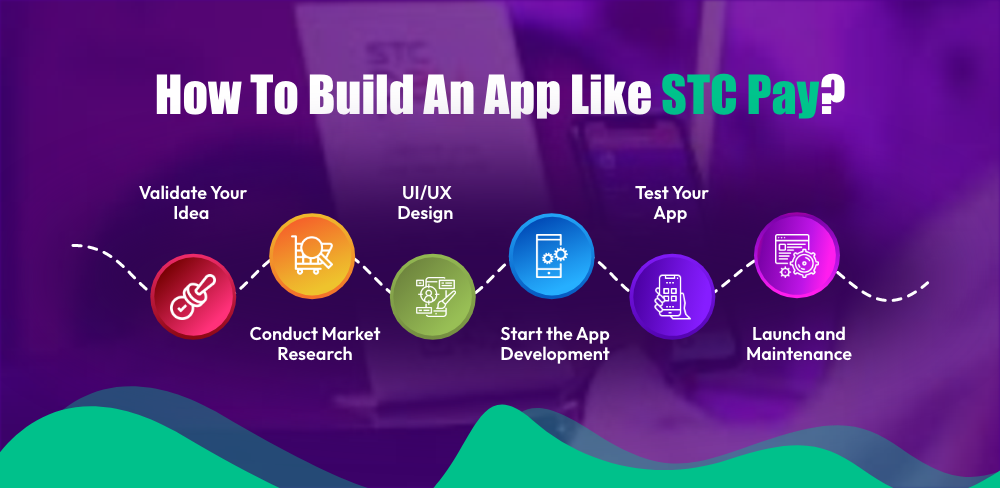 How To Build An App Like STC Pay?

Validate Your Idea

Conduct Market Research

UI/UX Design

Start the App Development

Test Your App

Launch and Maintenance